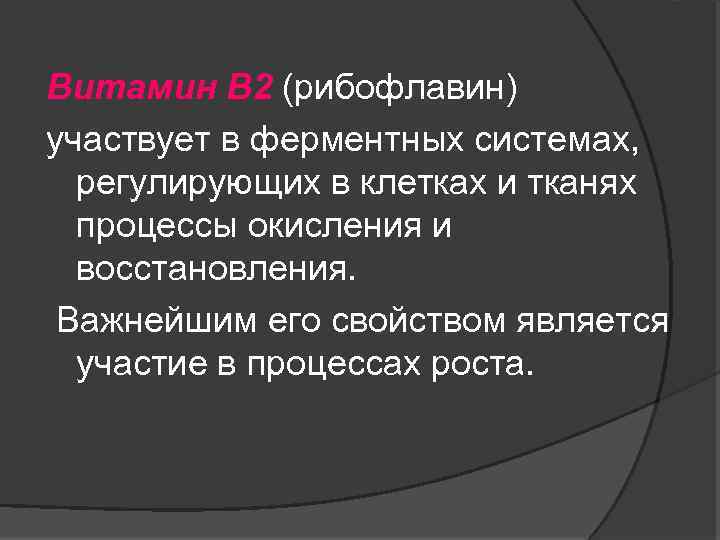 Витамин В2 (рибофлавин)

участвует в ферментных системах, регулирующих в клетках и тканях процессы окисления и восстановления.

Важнейшим его свойством является участие в процессах роста.